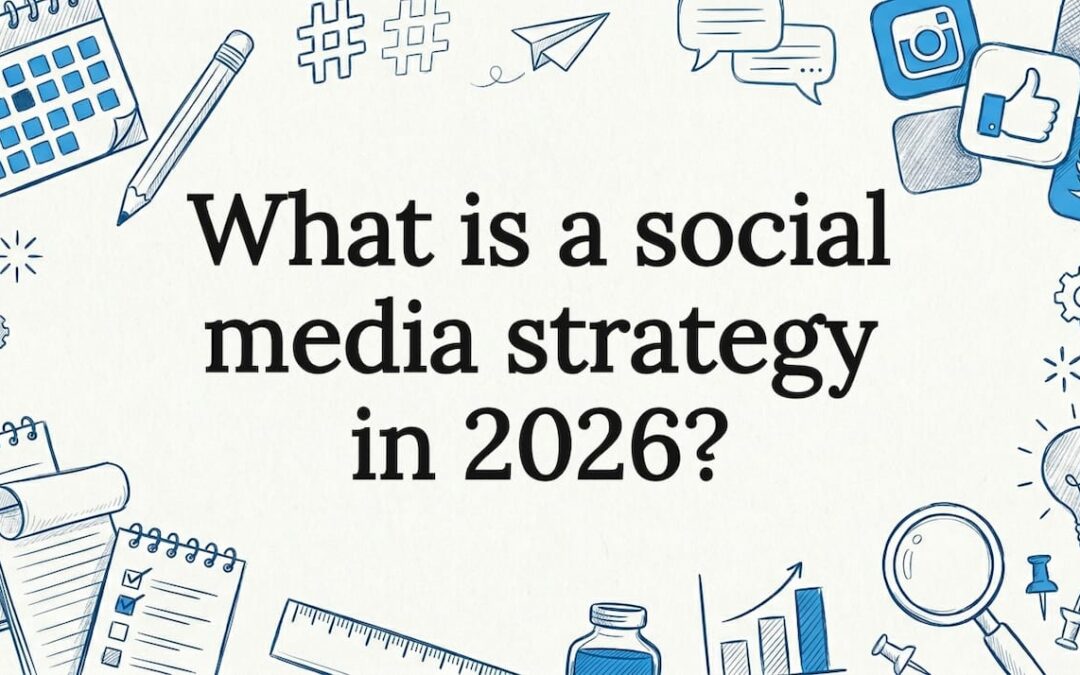 What is a social media strategy in 2026?